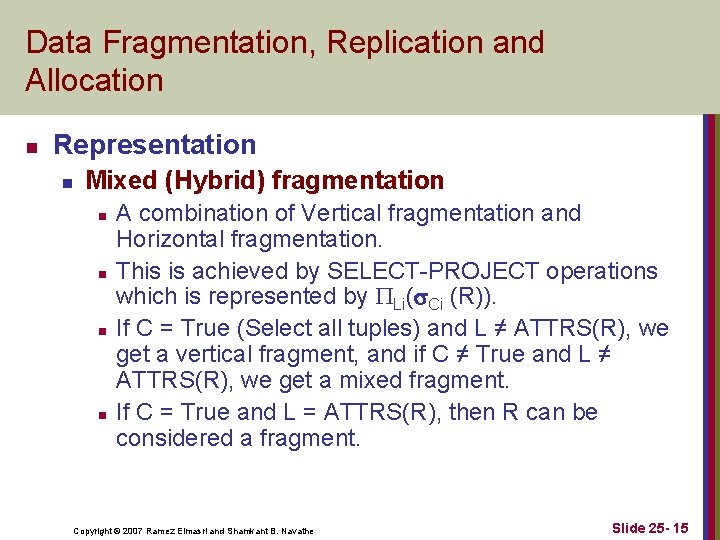 Data Fragmentation, Replication and Allocation

Representation

Mixed (Hybrid) fragmentation

A combination of Vertical fragmentation and Horizontal fragmentation.

This is achieved by SELECT-PROJECT operations which is represented by $\Pi_{Li}(\sigma_{Ci}(R))$.

If C = True (Select all tuples) and L ≠ ATTRS(R), we get a vertical fragment, and if C ≠ True and L ≠ ATTRS(R), we get a mixed fragment.

If C = True and L = ATTRS(R), then R can be considered a fragment.

Copyright © 2007 Ramez Elmasri and Shamkant B. Navathe

Slide 25- 15